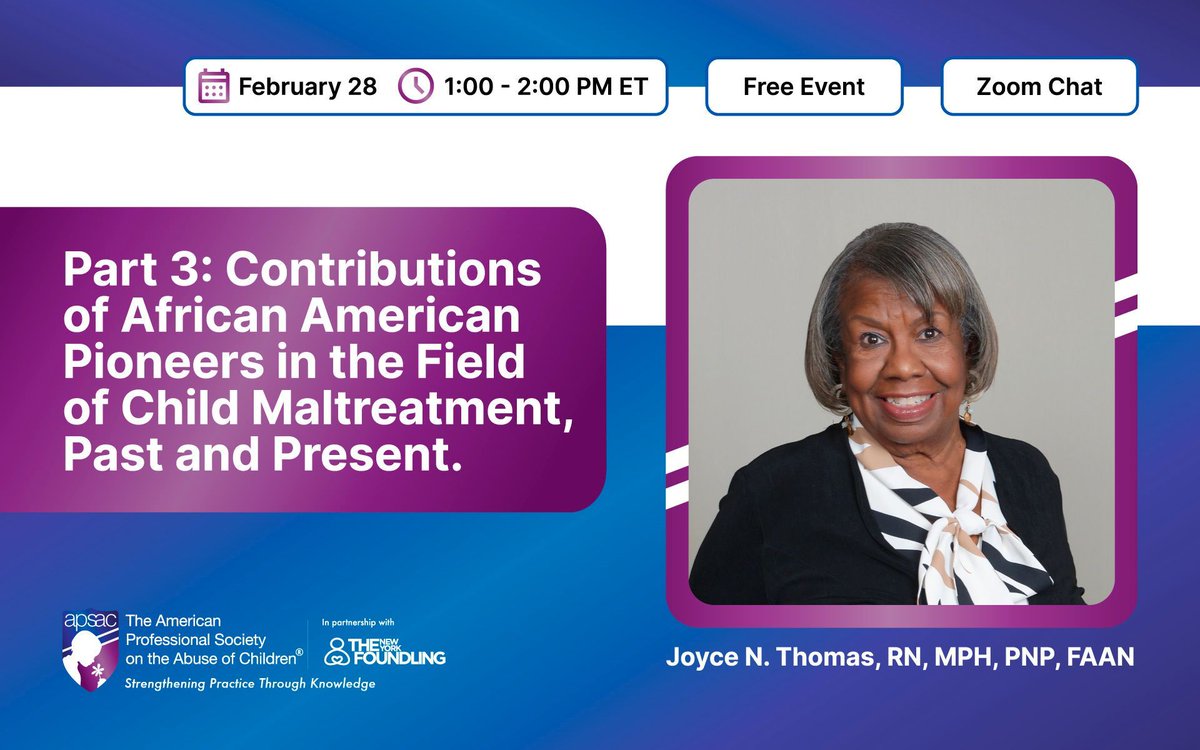 February 28 1:00 - 2:00 PM ET

Free Event

Zoom Chat

Part 3: Contributions of African American Pioneers in the Field of Child Maltreatment, Past and Present.

apsac The American Professional Society on the Abuse of Children®

Strengthening Practice Through Knowledge

In partnership with THE NEW YORK FOUNDLING

Joyce N. Thomas, RN, MPH, PNP, FAAN